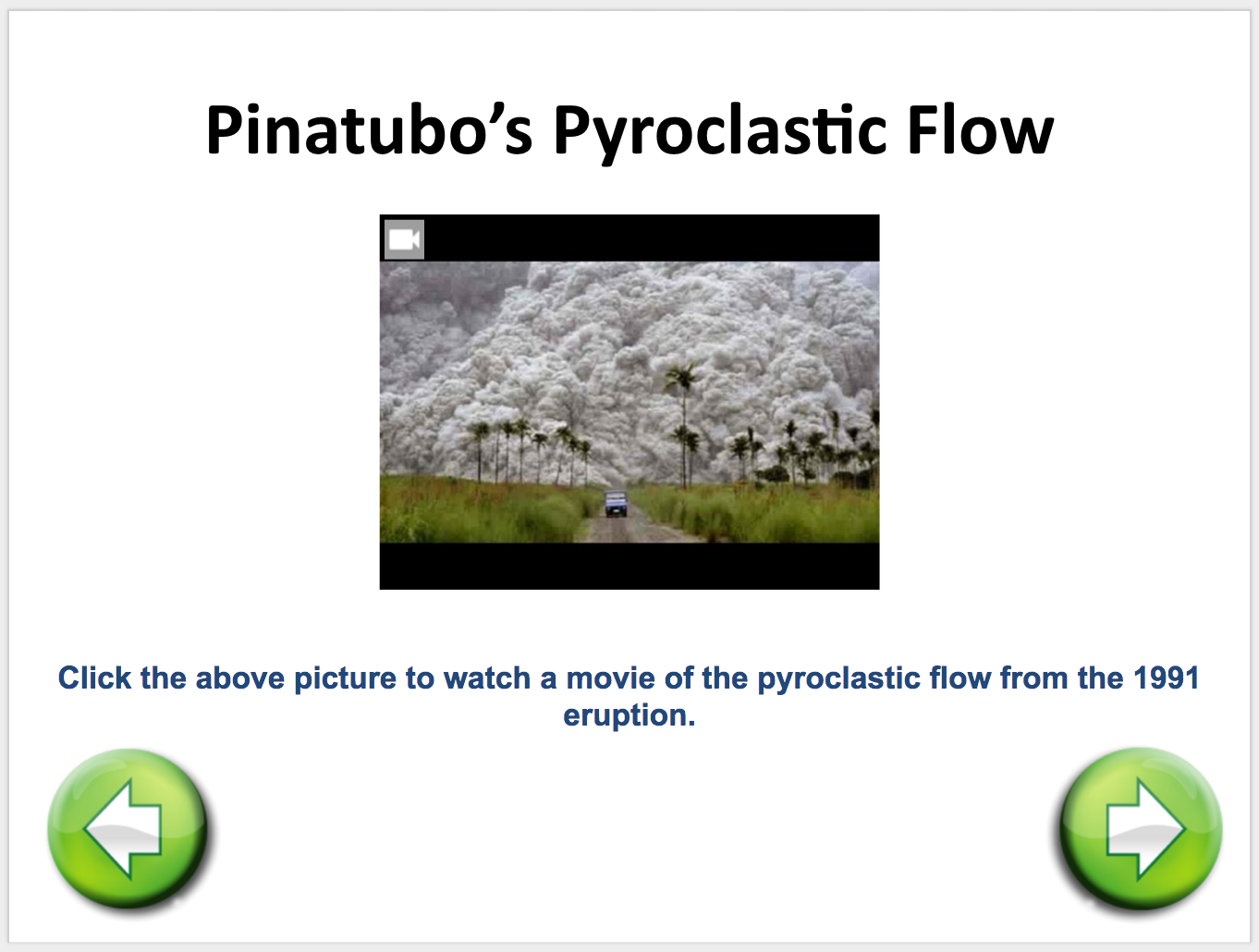 Pinatubo's Pyroclastic Flow

Click the above picture to watch a movie of the pyroclastic flow from the 1991 eruption.